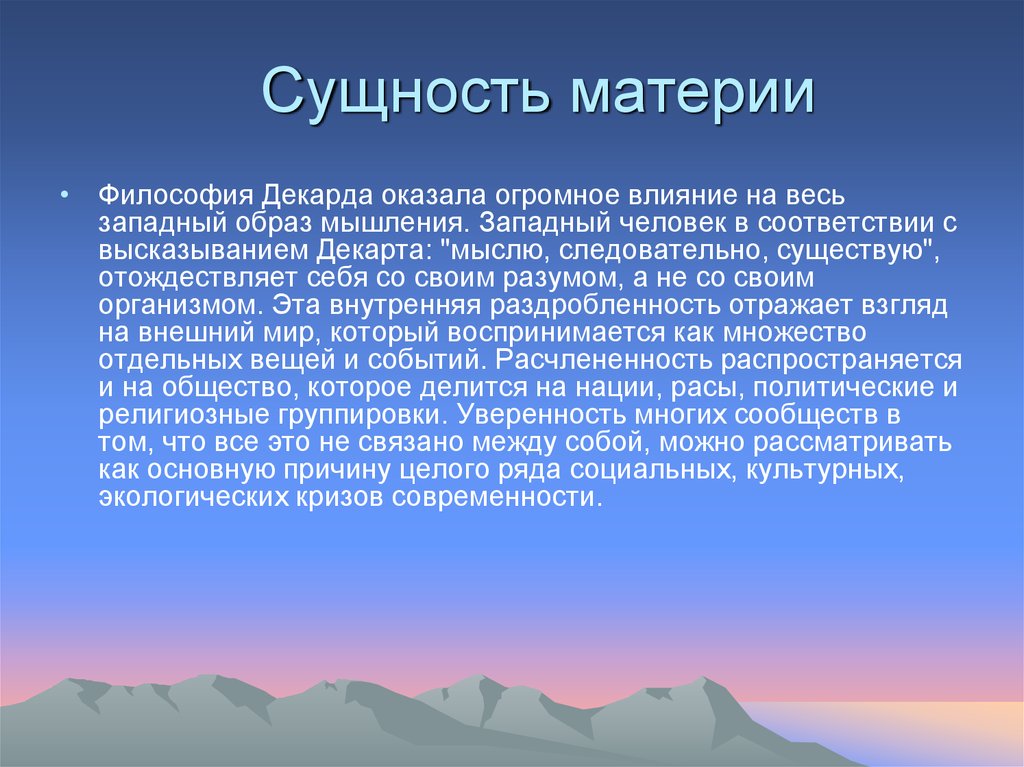 Сущность материи

• Философия Декарда оказала огромное влияние на весь западный образ мышления. Западный человек в соответствии с высказыванием Декарта: "мыслю, следовательно, существую", отождествляет себя со своим разумом, а не со своим организмом. Эта внутренняя раздробленность отражает взгляд на внешний мир, который воспринимается как множество отдельных вещей и событий. Расчлененность распространяется и на общество, которое делится на нации, расы, политические и религиозные группировки. Уверенность многих сообществ в том, что все это не связано между собой, можно рассматривать как основную причину целого ряда социальных, культурных, экологических кризов современности.